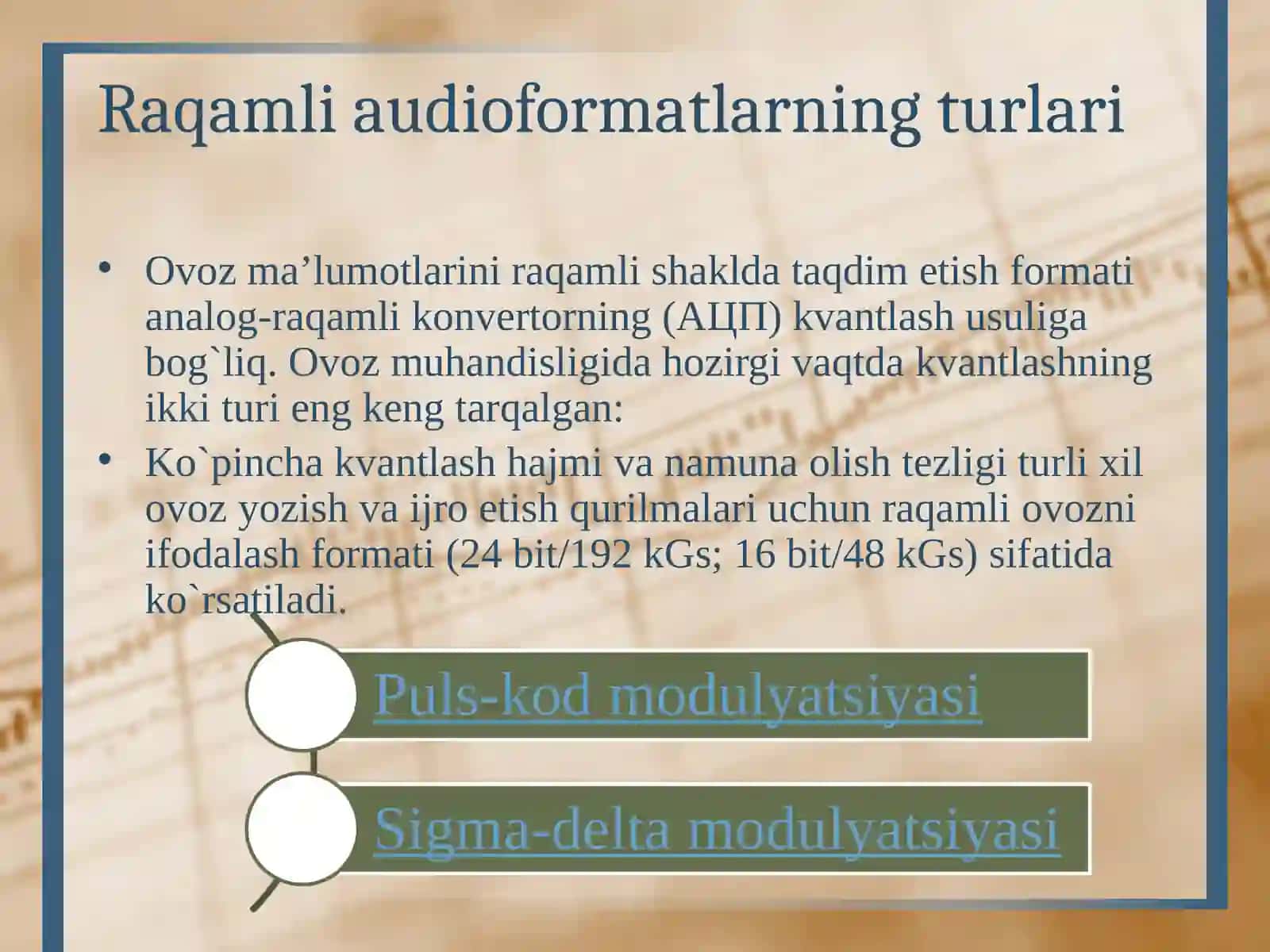 Raqamli audioformatlarning turlari

• Ovoz ma’lumotlarini raqamli shaklda taqdim etish formati analog-raqamli konvertorning (АЦП) kvantlash usuliga bog`liq. Ovoz muhandisligida hozirgi vaqtda kvantlashning ikki turi eng keng tarqalgan:
• Ko`pincha kvantlash hajmi va namuna olish tezligi turli xil ovoz yozish va ijro etish qurilmalari uchun raqamli ovozni ifodalash formati (24 bit/192 kGs; 16 bit/48 kGs) sifatida ko`rsatiladi.

Puls-kod modulyatsiyasi

Sigma-delta modulyatsiyasi